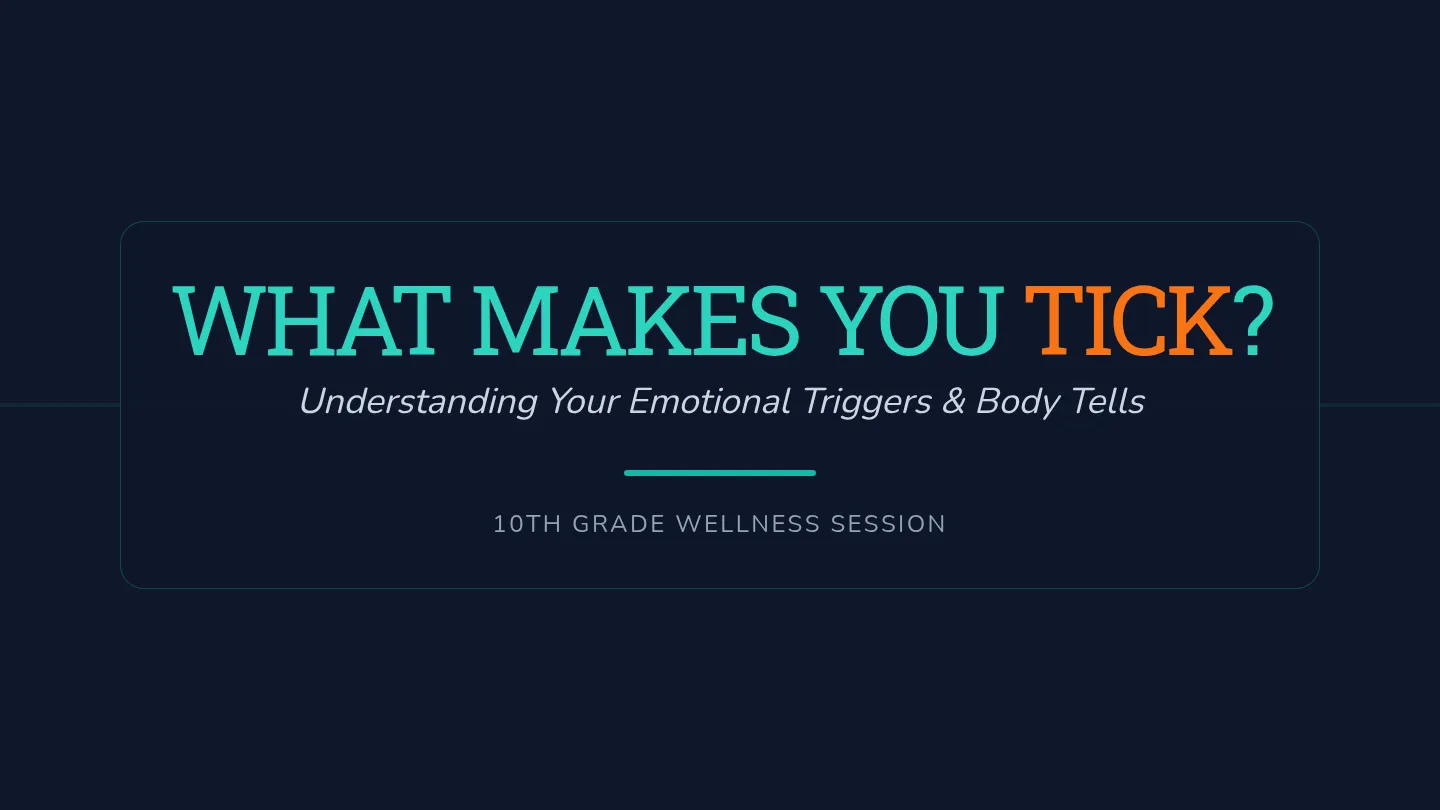 WHAT MAKES YOU TICK?

Understanding Your Emotional Triggers & Body Tells

10TH GRADE WELLNESS SESSION